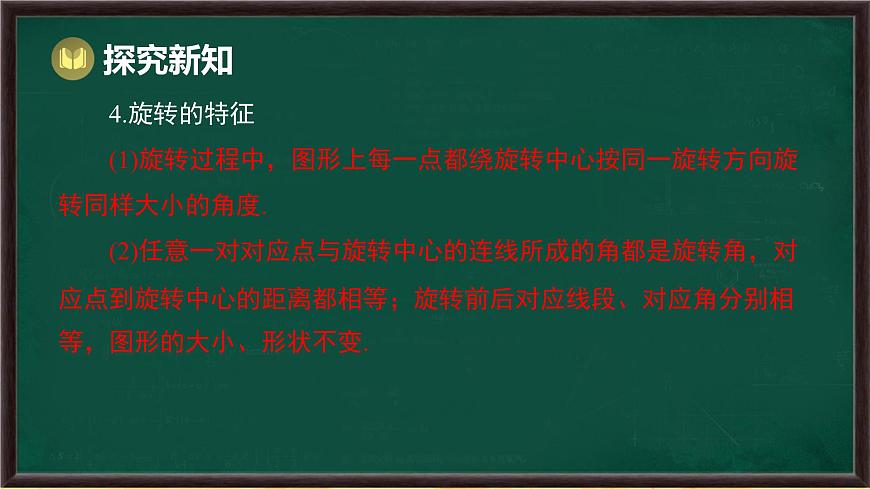 探究新知

4.旋转的特征

(1)旋转过程中，图形上每一点都绕旋转中心按同一旋转方向旋转同样大小的角度.

(2)任意一对对应点与旋转中心的连线所成的角都是旋转角，对应点到旋转中心的距离都相等；旋转前后对应线段、对应角分别相等，图形的大小、形状不变.